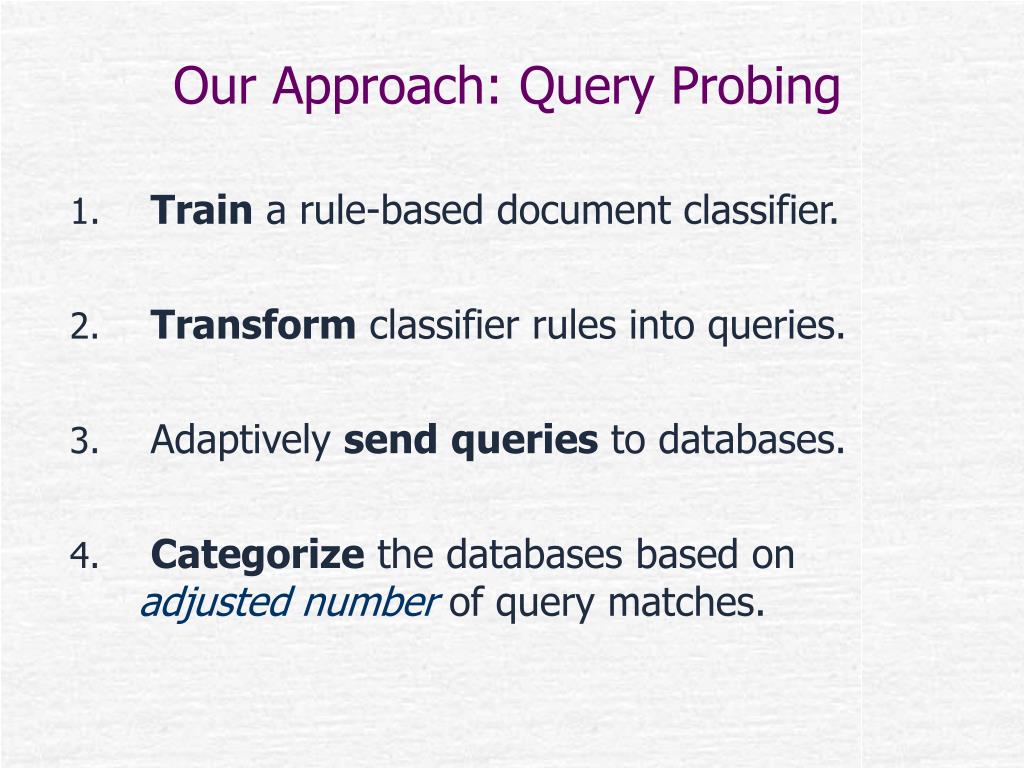 Our Approach: Query Probing

1. Train a rule-based document classifier.

2. Transform classifier rules into queries.

3. Adaptively send queries to databases.

4. Categorize the databases based on adjusted number of query matches.